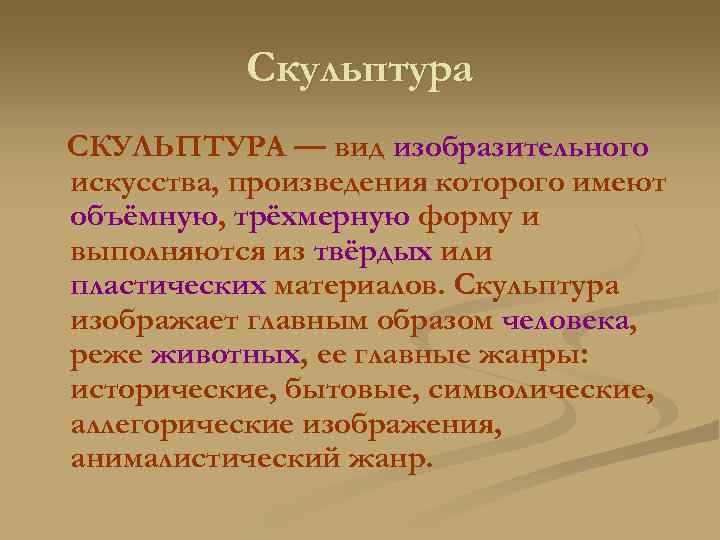 Скульптура

СКУЛЬПТУРА — вид изобразительного искусства, произведения которого имеют объёмную, трёхмерную форму и выполняются из твёрдых или пластических материалов. Скульптура изображает главным образом человека, реже животных, ее главные жанры: исторические, бытовые, символические, аллегорические изображения, анималистический жанр.